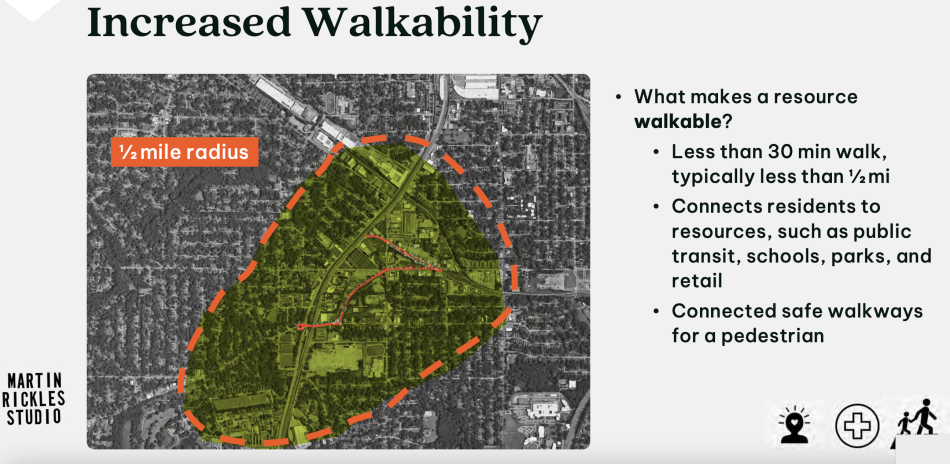 Increased Walkability

½ mile radius

• What makes a resource walkable?
• Less than 30 min walk, typically less than ½ mi
• Connects residents to resources, such as public transit, schools, parks, and retail
• Connected safe walkways for a pedestrian

MARTIN
RICKLES
STUDIO